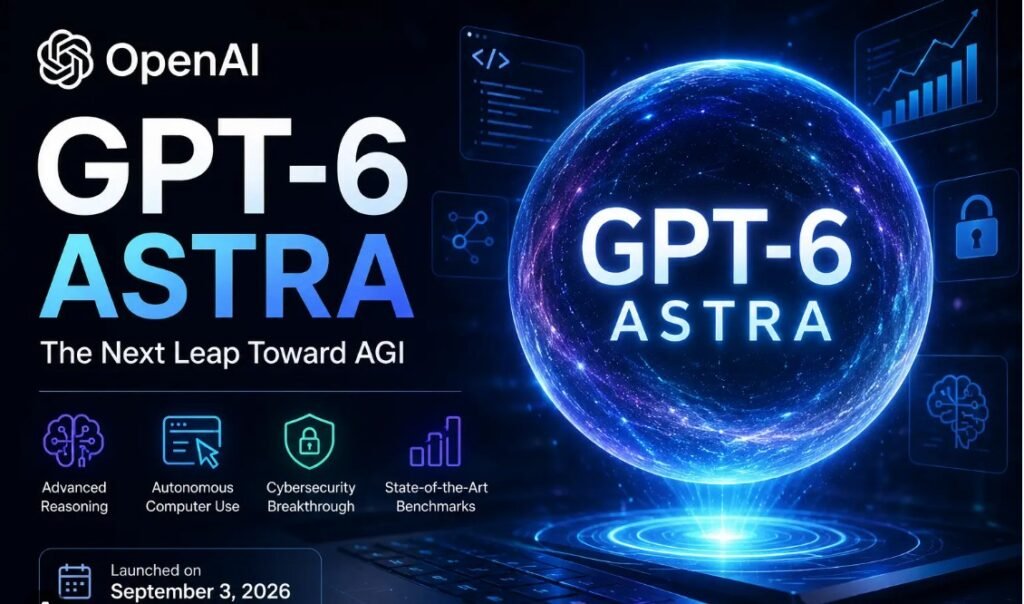 OpenAI

GPT-6
ASTRA

The Next Leap Toward AGI

Advanced Reasoning

Autonomous Computer Use

Cybersecurity Breakthrough

State-of-the-Art Benchmarks

Launched on
September 3, 2026

</>

GPT-6
ASTRA